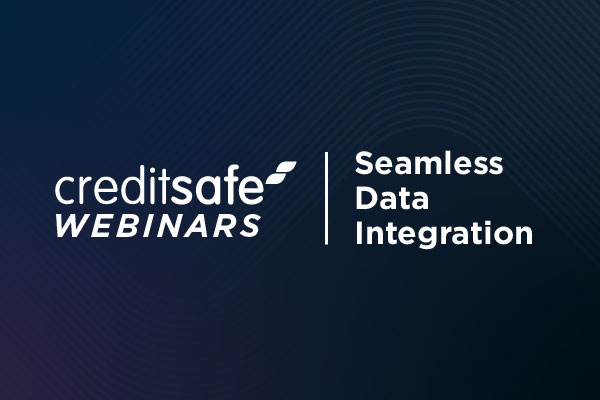 creditsafe
WEBINARS

Seamless Data Integration